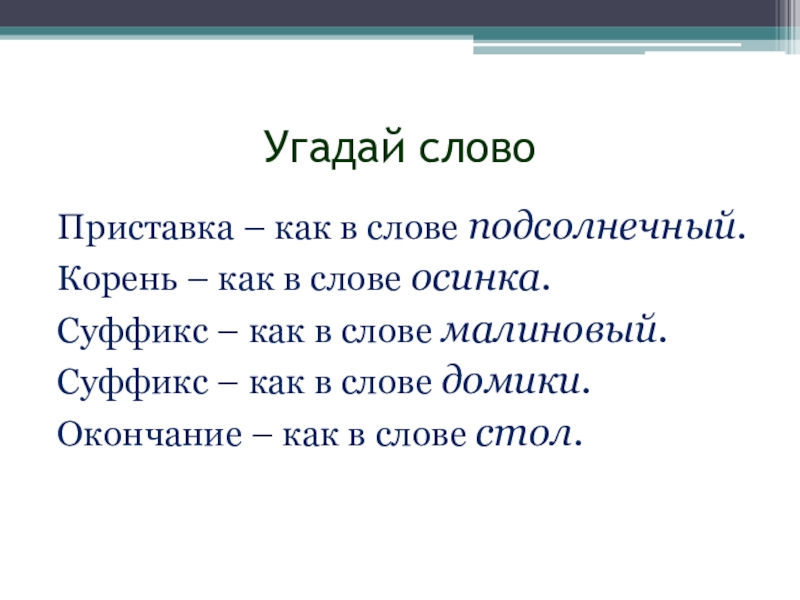 Угадай слово

Приставка – как в слове подсолнечный.
Корень – как в слове осинка.
Суффикс – как в слове малиновый.
Суффикс – как в слове домики.
Окончание – как в слове стол.